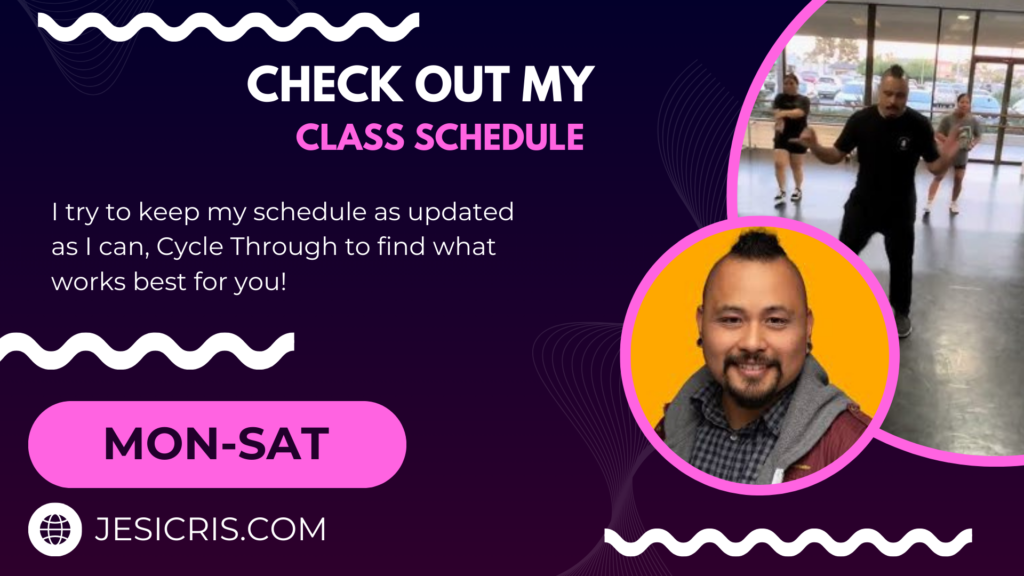 CHECK OUT MY
CLASS SCHEDULE

I try to keep my schedule as updated as I can, Cycle Through to find what works best for you!

MON-SAT

JESICRIS.COM